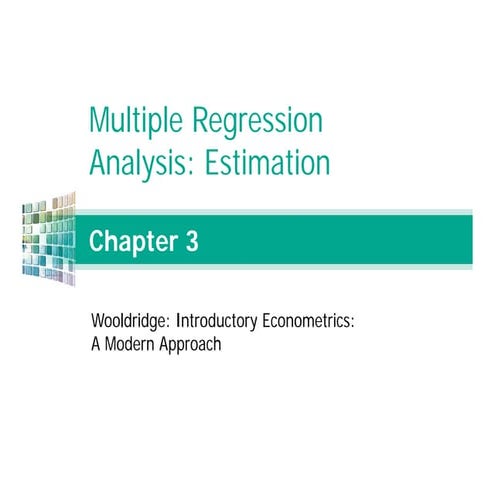 Multiple Regression Analysis: Estimation

Chapter 3

Wooldridge: Introductory Econometrics: A Modern Approach